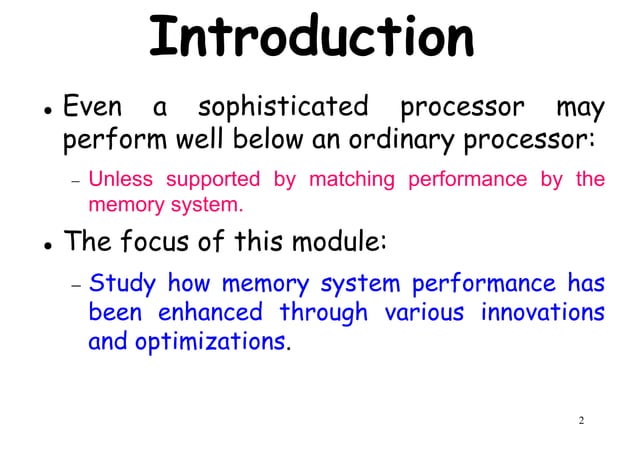 Introduction

• Even a sophisticated processor may perform well below an ordinary processor:

– Unless supported by matching performance by the memory system.

• The focus of this module:

– Study how memory system performance has been enhanced through various innovations and optimizations.

2